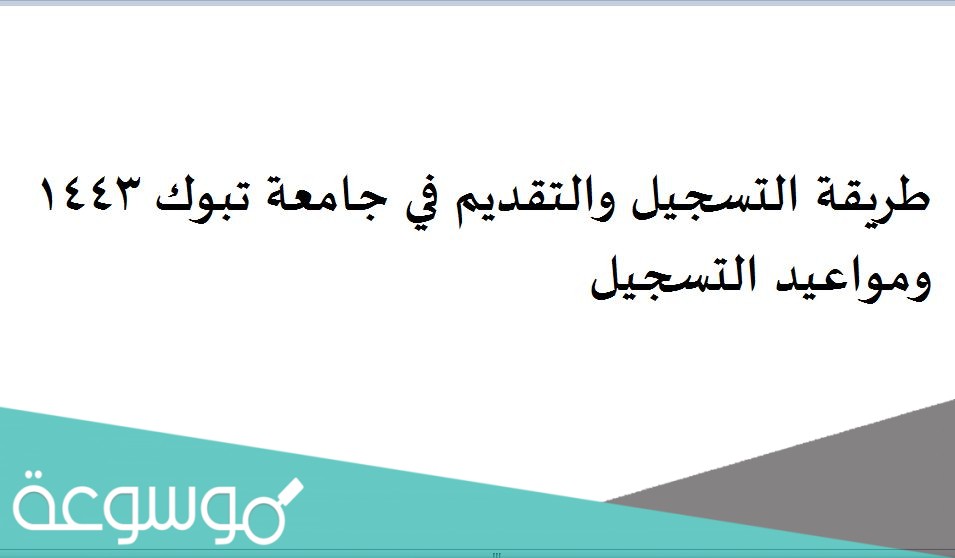 طريقة التسجيل والتقديم في جامعة تبوك ١٤٤٣ ومواعيد التسجيل

موسوعة